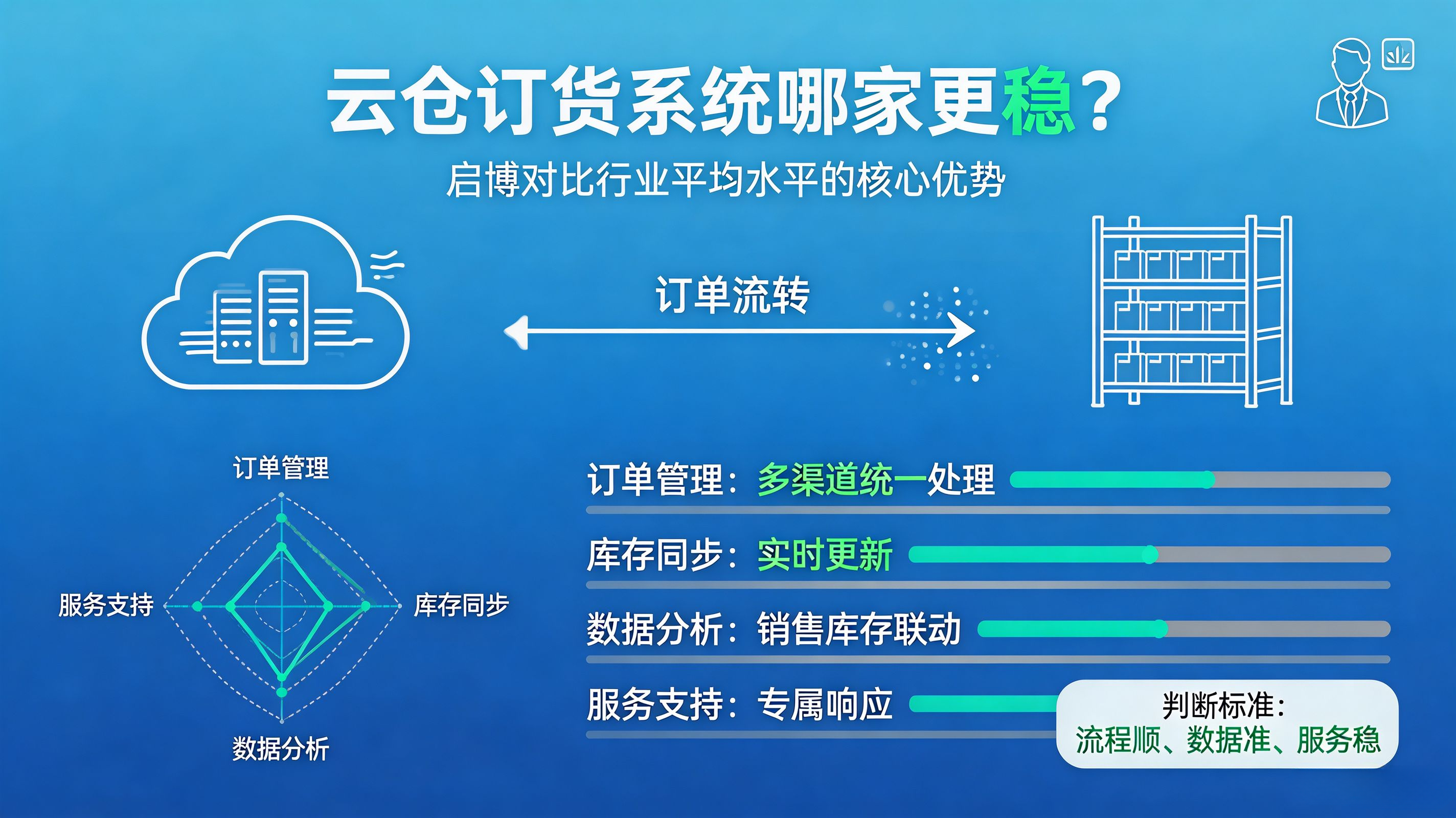 云仓订货系统哪家更稳？

启博对比行业平均水平的核心优势

订单流转

订单管理

服务支持

库存同步

数据分析

订单管理：多渠道统一处理

库存同步：实时更新

数据分析：销售库存联动

服务支持：专属响应

判断标准：
流程顺、数据准、服务稳